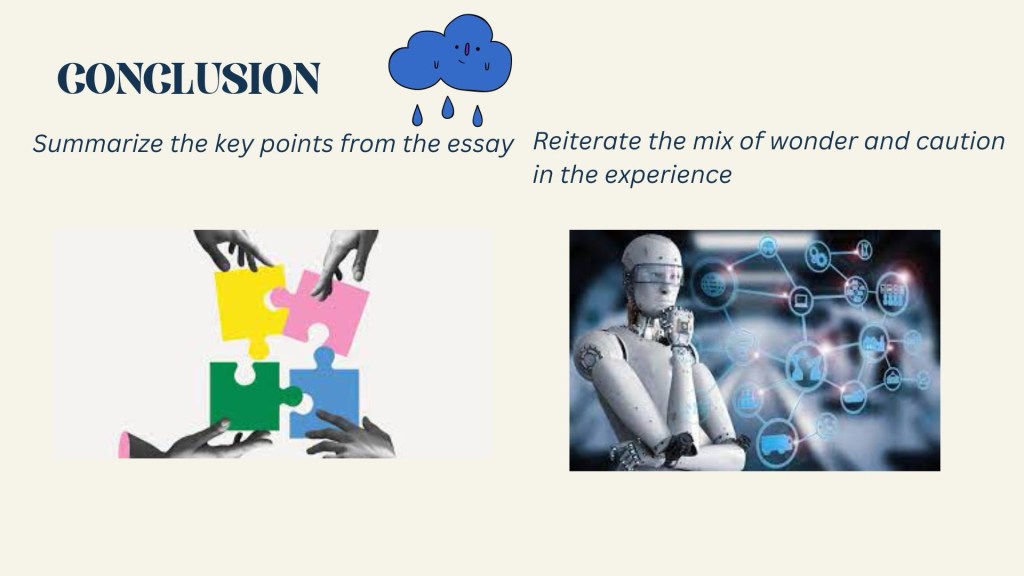 CONCLUSION

Summarize the key points from the essay

Reiterate the mix of wonder and caution in the experience